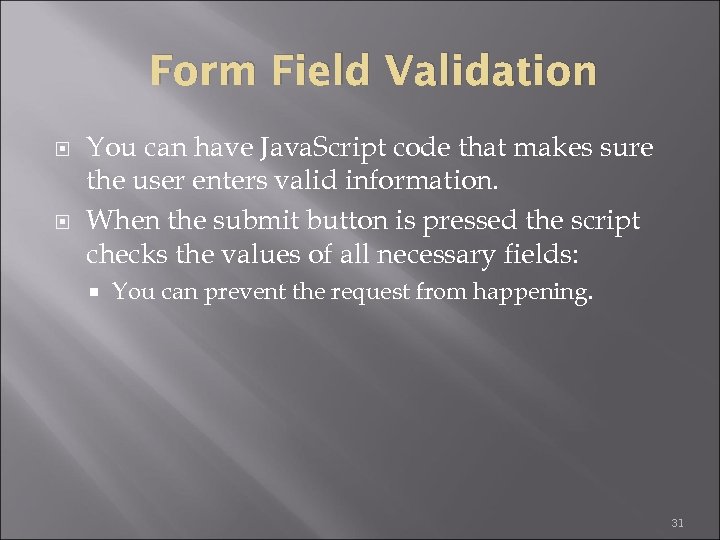 Form Field Validation

You can have JavaScript code that makes sure the user enters valid information.

When the submit button is pressed the script checks the values of all necessary fields:

You can prevent the request from happening.

31